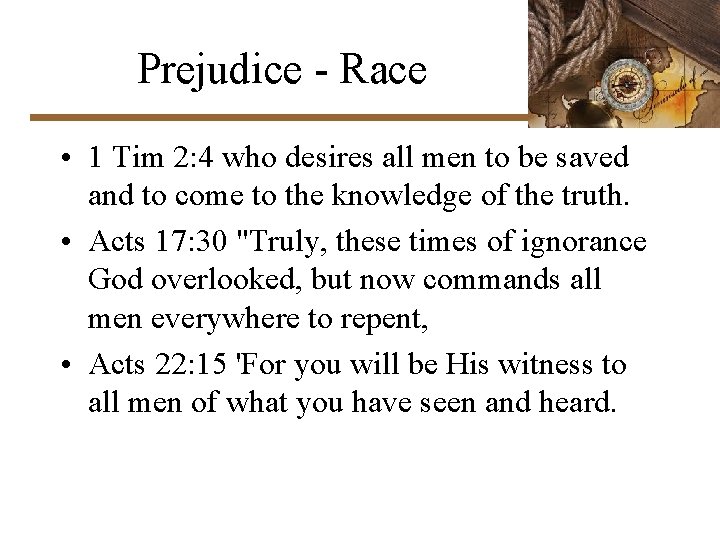 Prejudice - Race

• 1 Tim 2:4 who desires all men to be saved and to come to the knowledge of the truth.
• Acts 17:30 "Truly, these times of ignorance God overlooked, but now commands all men everywhere to repent,
• Acts 22:15 'For you will be His witness to all men of what you have seen and heard.